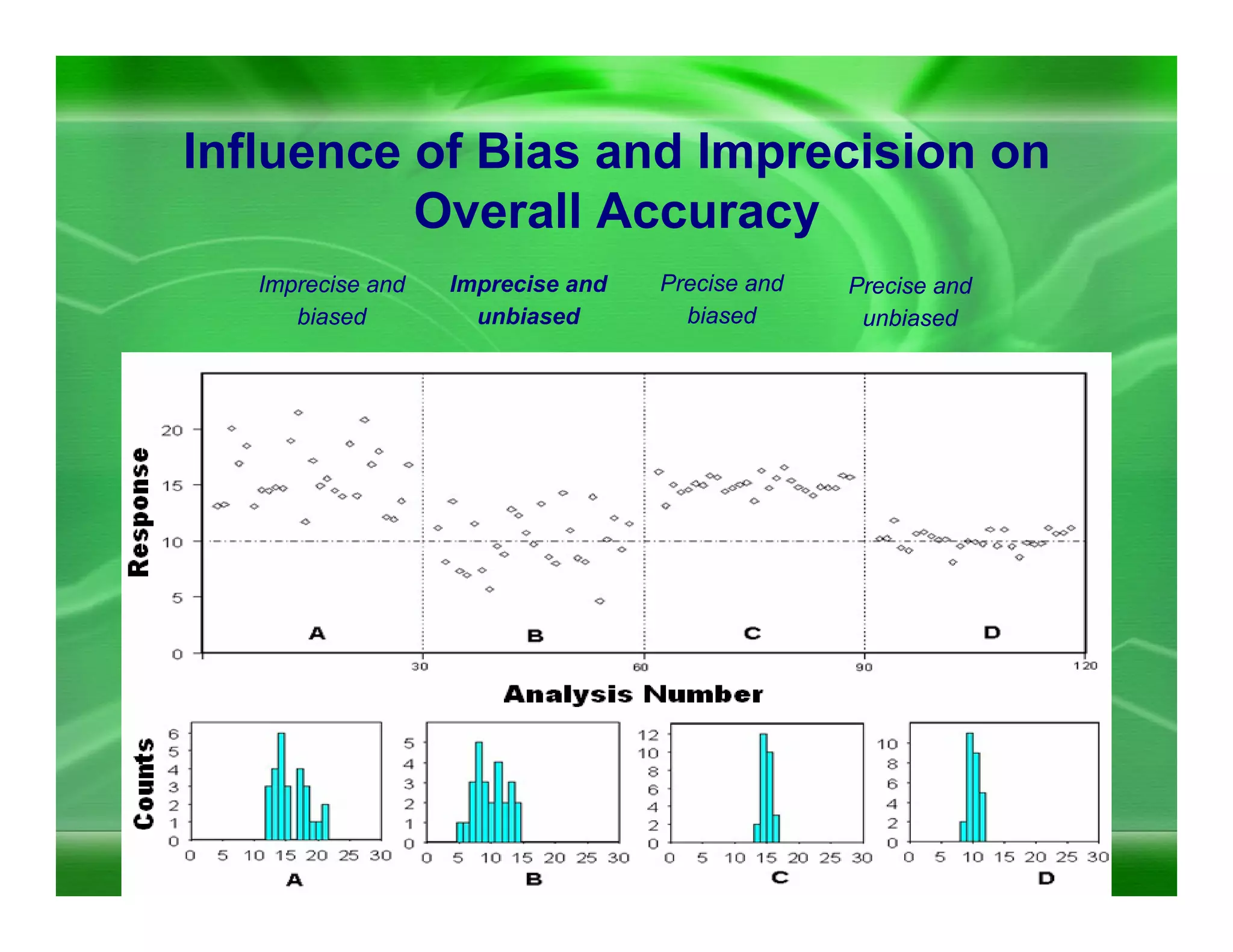 Influence of Bias and Imprecision on Overall Accuracy

Imprecise and biased

Imprecise and unbiased

Precise and biased

Precise and unbiased

Response

20
15
10
5
0

A
B
C
D

30
60
90
120

Analysis Number

Counts

6
5
4
3
2
1
0
0 5 10 15 20 25 30
A

5
4
3
2
1
0
0 5 10 15 20 25 30
B

12
10
8
6
4
2
0
0 5 10 15 20 25 30
C

10
8
6
4
2
0
0 5 10 15 20 25 30
D